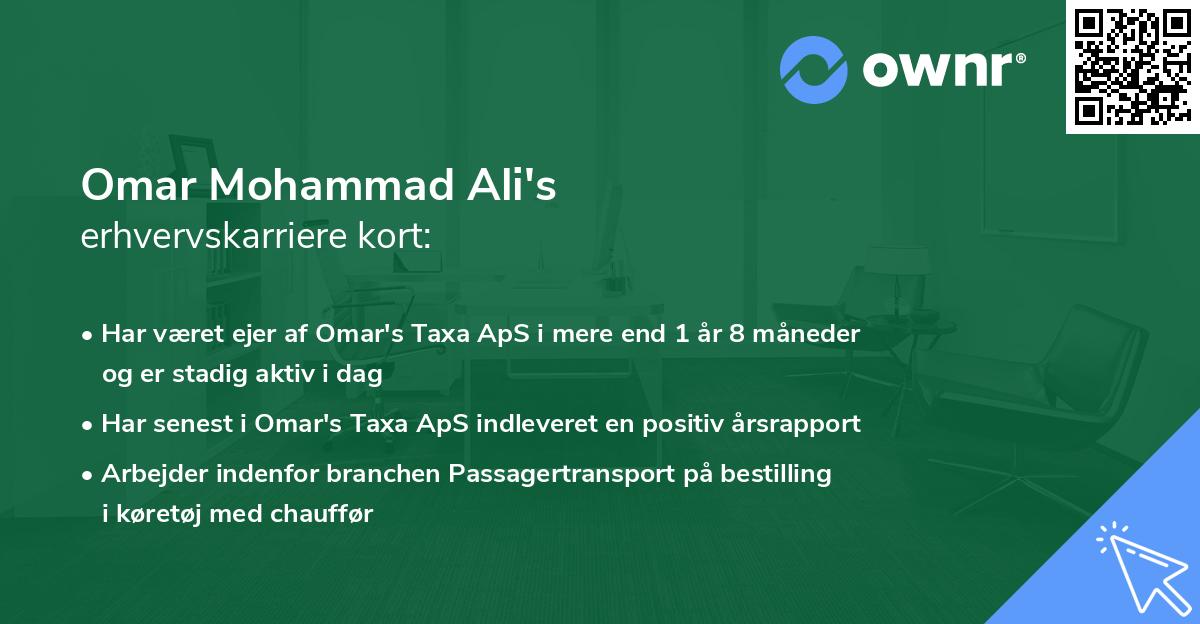 ownr®

Omar Mohammad Ali's
erhvervskarriere kort:

• Har været ejer af Omar's Taxa ApS i mere end 1 år 8 måneder og er stadig aktiv i dag

• Har senest i Omar's Taxa ApS indleveret en positiv årsrapport

• Arbejder indenfor branchen Passagertransport på bestilling i køretøj med chauffør